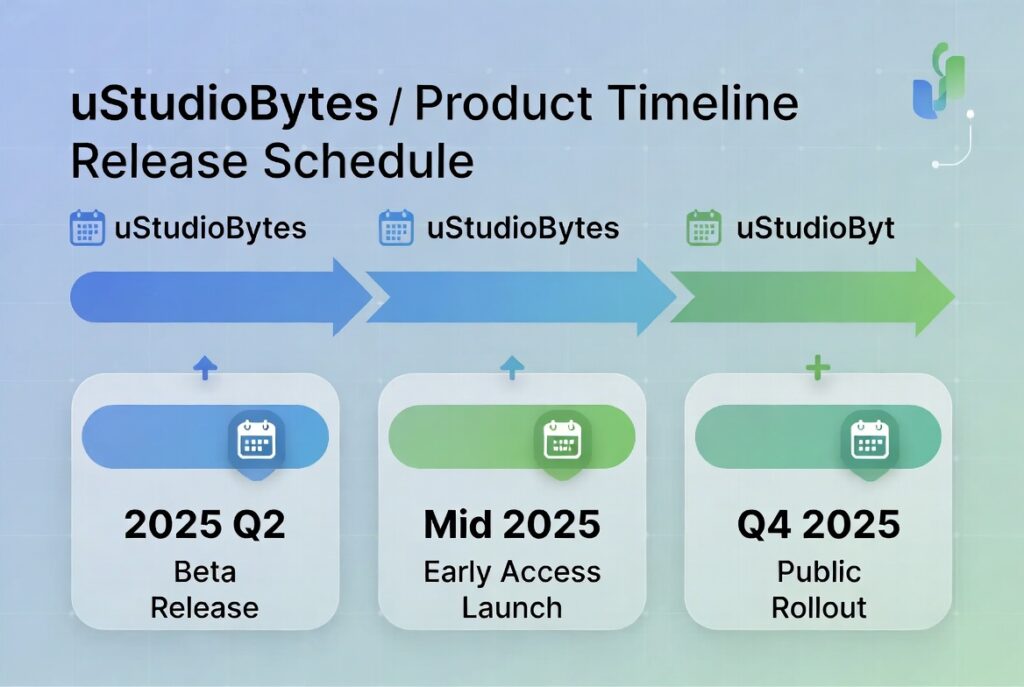 uStudioBytes / Product Timeline
Release Schedule

uStudioBytes

uStudioBytes

uStudioByt

2025 Q2
Beta Release

Mid 2025
Early Access Launch

Q4 2025
Public Rollout